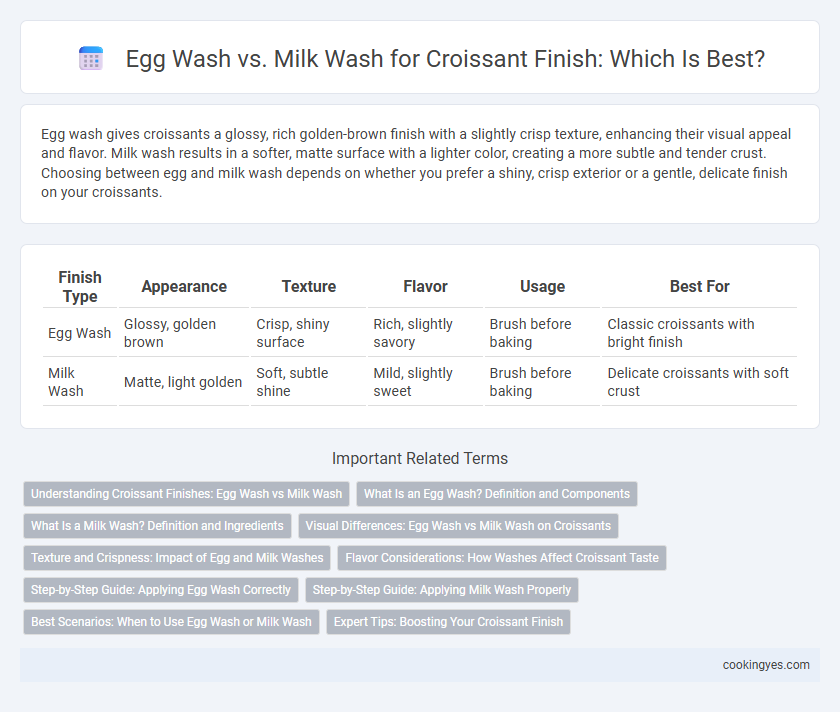 Egg Wash vs. Milk Wash for Croissant Finish: Which Is Best?

Egg wash gives croissants a glossy, rich golden-brown finish with a slightly crisp texture, enhancing their visual appeal and flavor. Milk wash results in a softer, matte surface with a lighter color, creating a more subtle and tender crust. Choosing between egg and milk wash depends on whether you prefer a shiny, crisp exterior or a gentle, delicate finish on your croissants.

| Finish Type | Appearance | Texture | Flavor | Usage | Best For |
|---|---|---|---|---|---|
| Egg Wash | Glossy, golden brown | Crisp, shiny surface | Rich, slightly savory | Brush before baking | Classic croissants with bright finish |
| Milk Wash | Matte, light golden | Soft, subtle shine | Mild, slightly sweet | Brush before baking | Delicate croissants with soft crust |

Important Related Terms

Understanding Croissant Finishes: Egg Wash vs Milk Wash
What Is an Egg Wash? Definition and Components
What Is a Milk Wash? Definition and Ingredients
Visual Differences: Egg Wash vs Milk Wash on Croissants
Texture and Crispness: Impact of Egg and Milk Washes
Flavor Considerations: How Washes Affect Croissant Taste
Step-by-Step Guide: Applying Egg Wash Correctly
Step-by-Step Guide: Applying Milk Wash Properly
Best Scenarios: When to Use Egg Wash or Milk Wash
Expert Tips: Boosting Your Croissant Finish

cookingyes.com